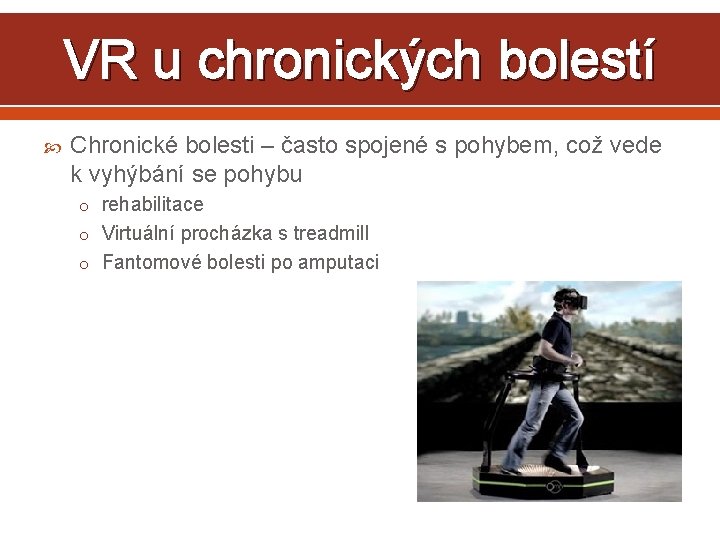 VR u chronických bolestí

Chronické bolesti – často spojené s pohybem, což vede k vyhýbání se pohybu

o rehabilitace
o Virtuální procházka s treadmill
o Fantomové bolesti po amputaci